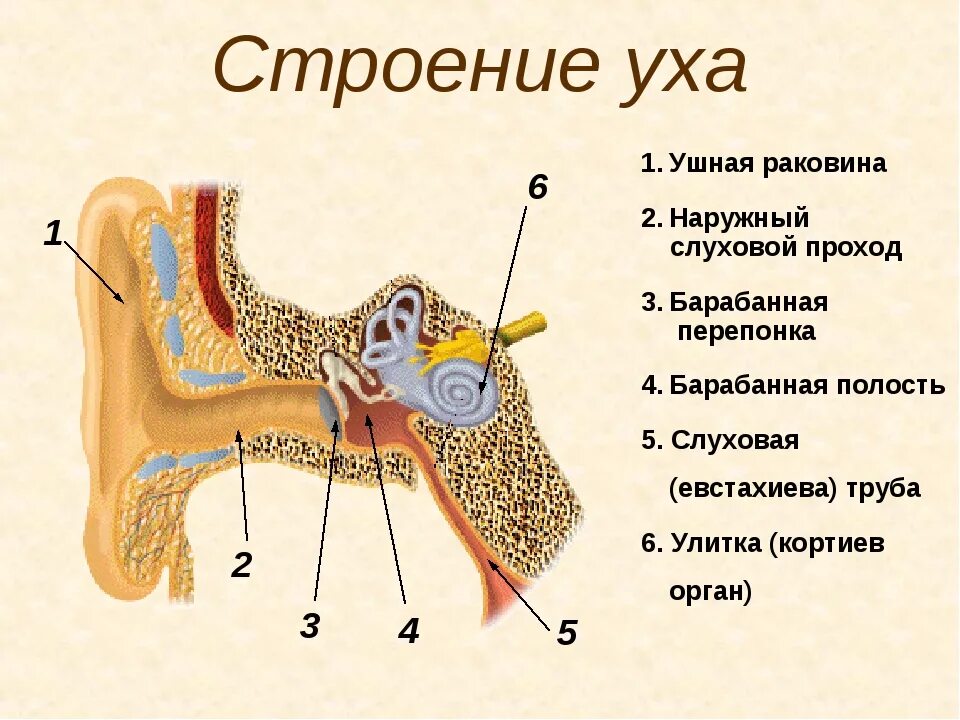 Строение уха

1
6
2
3
4
5

1. Ушная раковина

2. Наружный слуховой проход

3. Барабанная перепонка

4. Барабанная полость

5. Слуховая (евстахиева) труба

6. Улитка (кортиев орган)